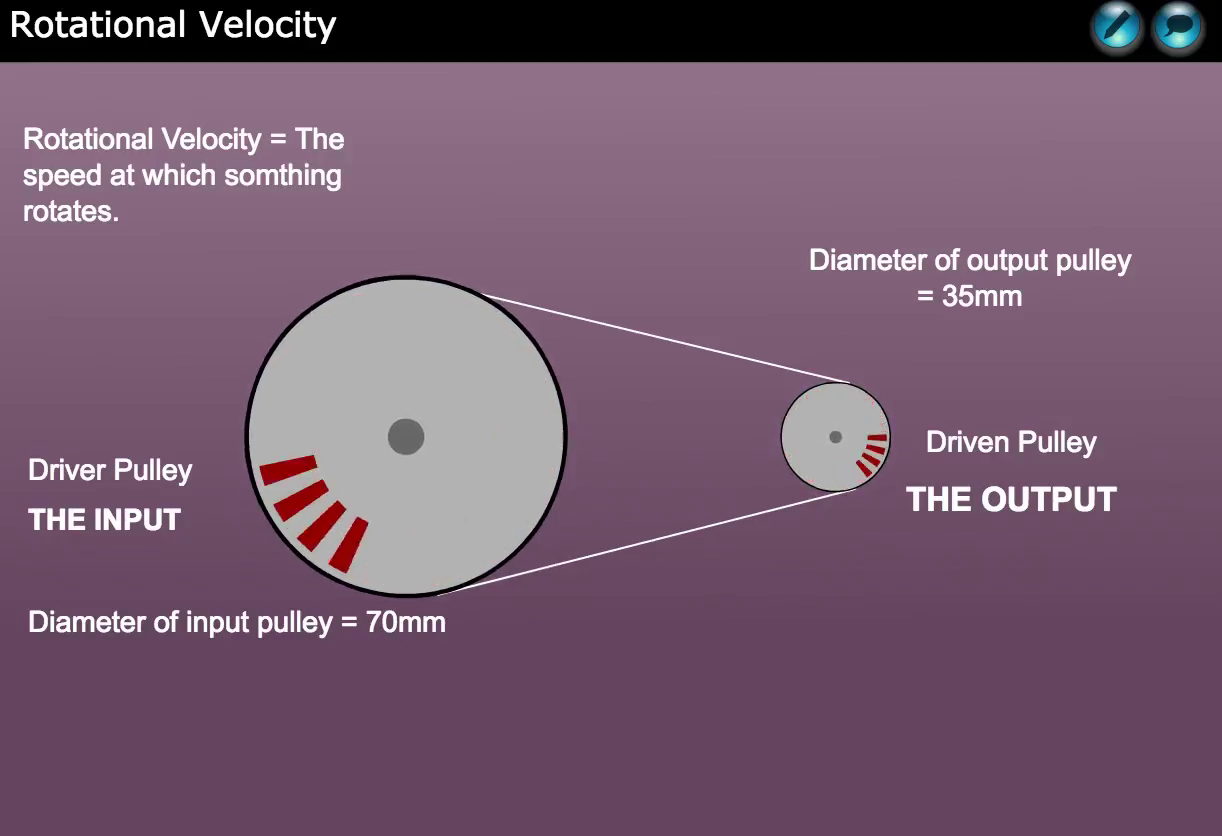 Rotational Velocity

Rotational Velocity = The speed at which somthing rotates.

Diameter of output pulley = 35mm

Driver Pulley

THE INPUT

Driven Pulley

THE OUTPUT

Diameter of input pulley = 70mm